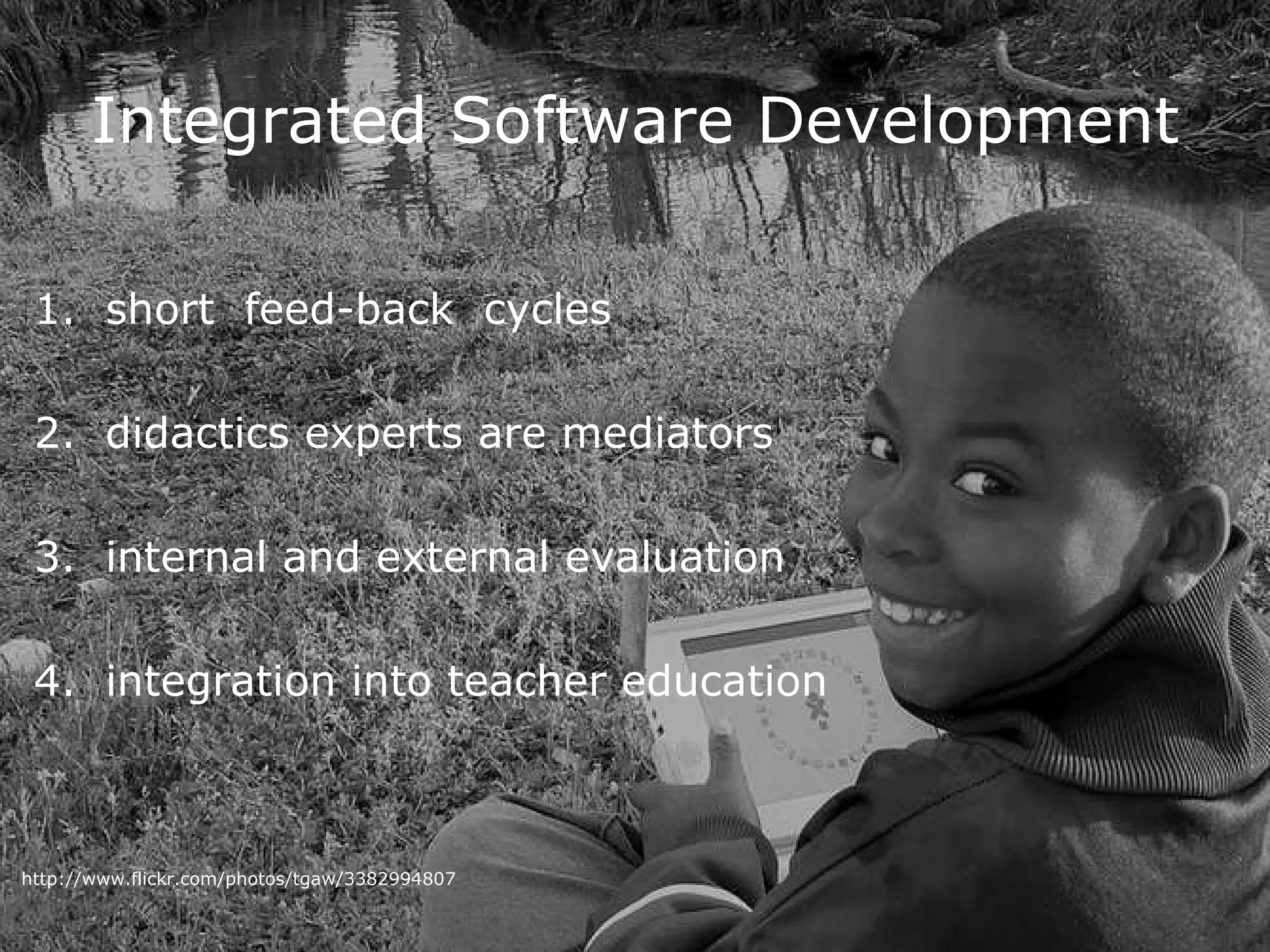 Integrated Software Development

1. short feed-back cycles

2. didactics experts are mediators

3. internal and external evaluation

4. integration into teacher education

http://www.flickr.com/photos/tgaw/3382994807